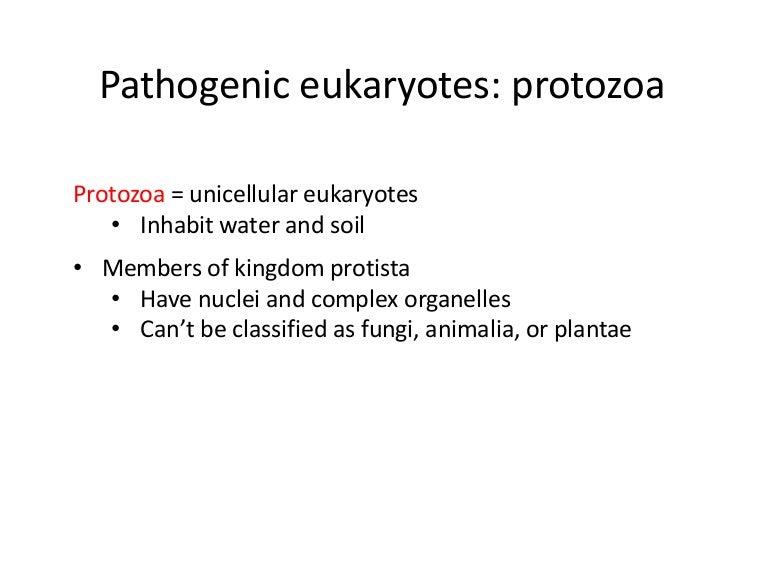 Pathogenic eukaryotes: protozoa

Protozoa = unicellular eukaryotes
• Inhabit water and soil

• Members of kingdom protista
• Have nuclei and complex organelles
• Can’t be classified as fungi, animalia, or plantae